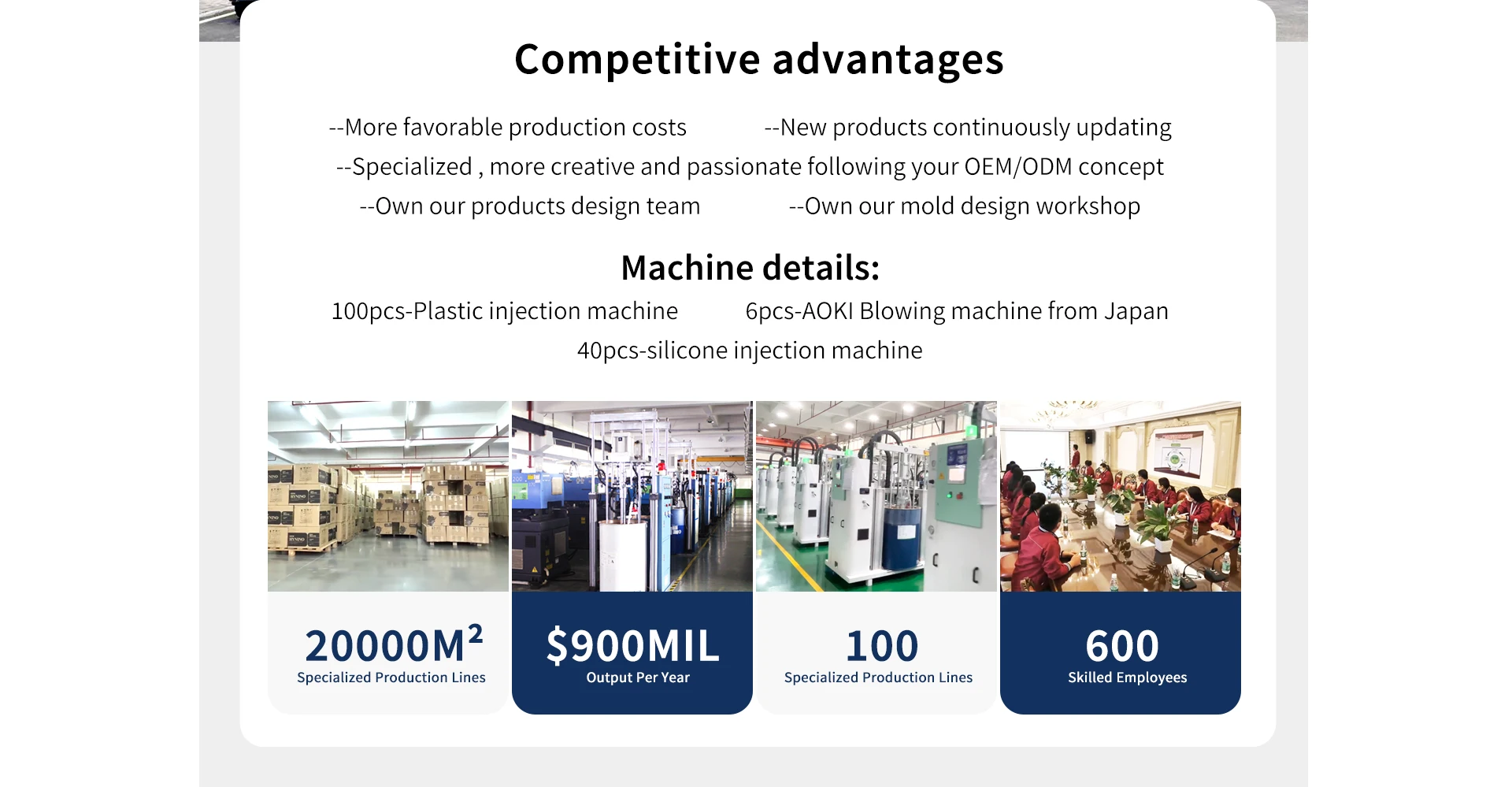 Competitive advantages

--More favorable production costs --New products continuously updating

--Specialized , more creative and passionate following your OEM/ODM concept

--Own our products design team --Own our mold design workshop

Machine details:

100pcs-Plastic injection machine 6pcs-AOKI Blowing machine from Japan

40pcs-silicone injection machine

$20000M^2$
Specialized Production Lines

$900MIL
Output Per Year

100
Specialized Production Lines

600
Skilled Employees